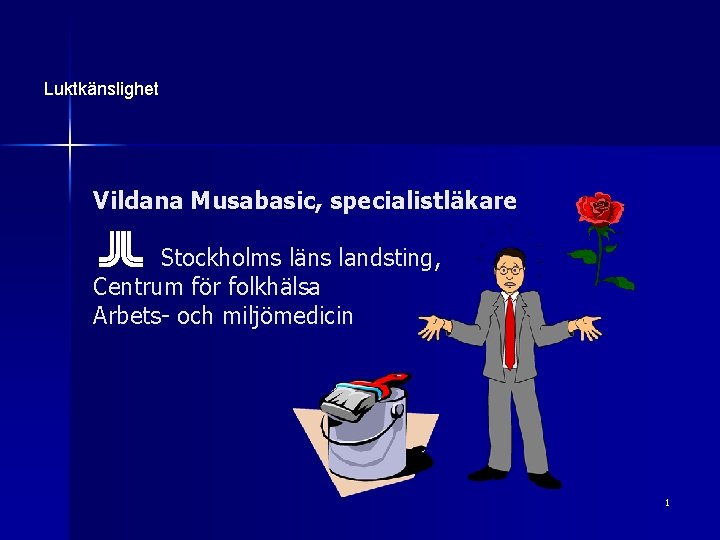 Luktkänslighet

Vildana Musabasic, specialistläkare

Stockholms läns landsting,
Centrum för folkhälsa
Arbets- och miljömedicin

1